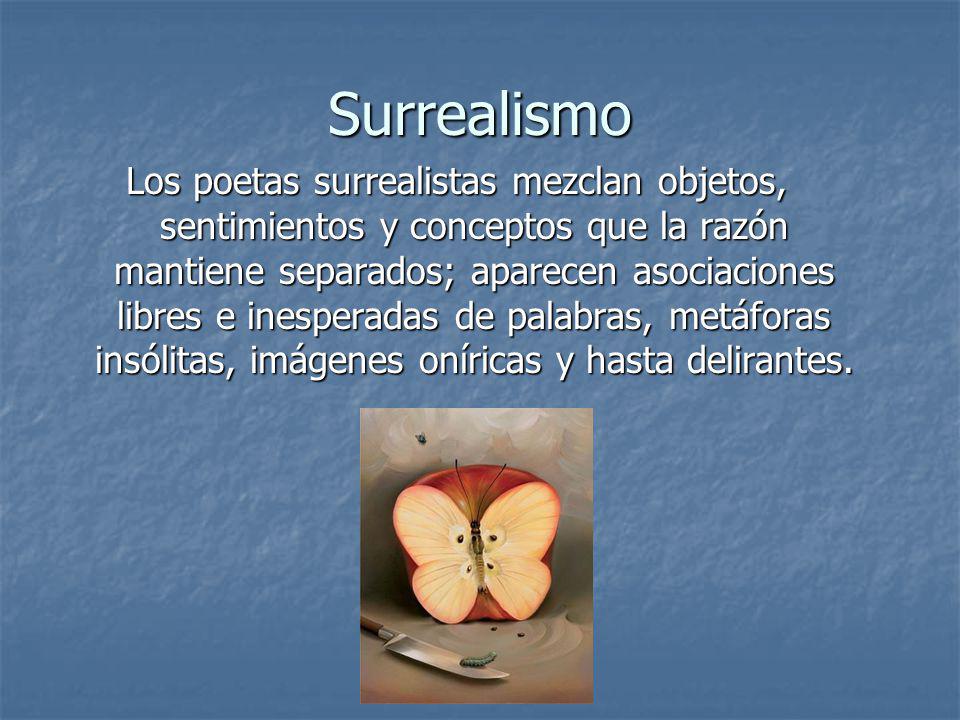 Surrealismo

Los poetas surrealistas mezclan objetos, sentimientos y conceptos que la razón mantiene separados; aparecen asociaciones libres e inesperadas de palabras, metáforas insólitas, imágenes oníricas y hasta delirantes.